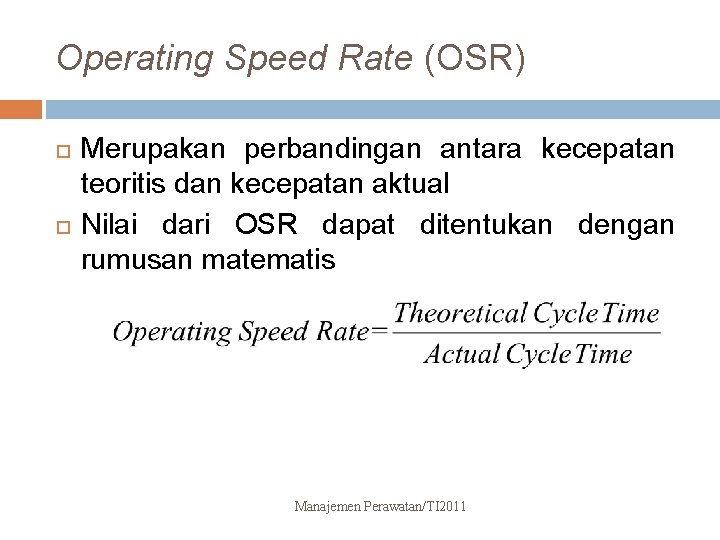 Operating Speed Rate (OSR)

Merupakan perbandingan antara kecepatan teoritis dan kecepatan aktual

Nilai dari OSR dapat ditentukan dengan rumusan matematis

$Operating\ Speed\ Rate = \frac{Theoretical\ Cycle\ Time}{Actual\ Cycle\ Time}$

Manajemen Perawatan/TI2011